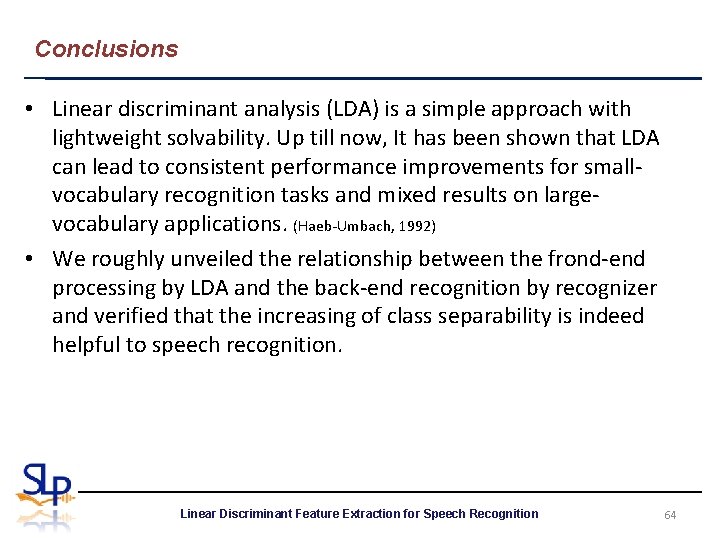 Conclusions

• Linear discriminant analysis (LDA) is a simple approach with lightweight solvability. Up till now, It has been shown that LDA can lead to consistent performance improvements for small-vocabulary recognition tasks and mixed results on large-vocabulary applications. (Haeb-Umbach, 1992)

• We roughly unveiled the relationship between the frond-end processing by LDA and the back-end recognition by recognizer and verified that the increasing of class separability is indeed helpful to speech recognition.

SLP

Linear Discriminant Feature Extraction for Speech Recognition

64